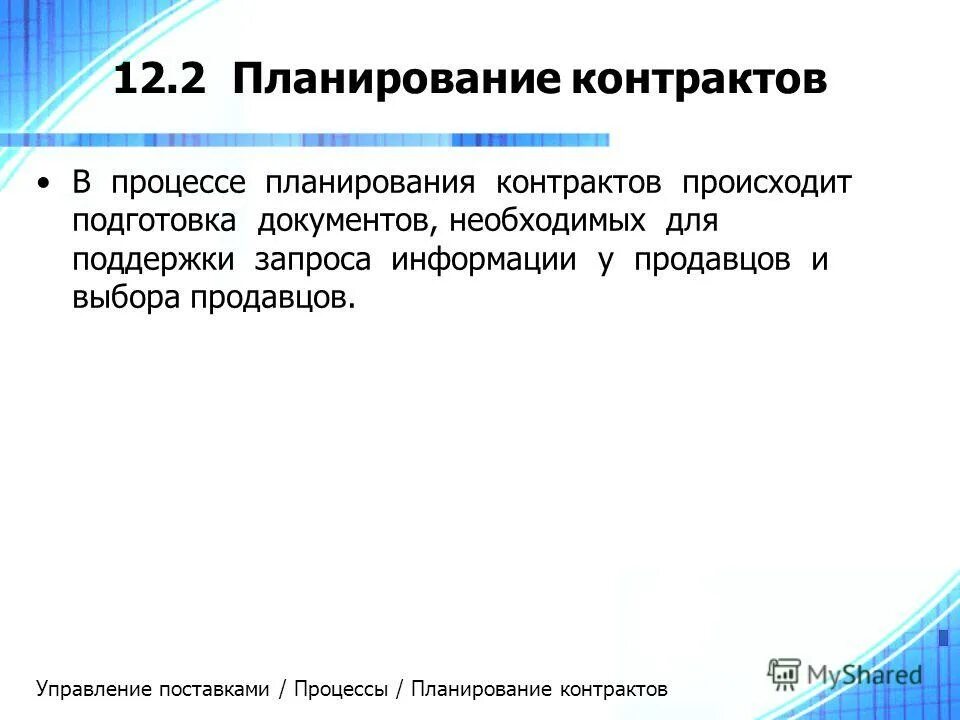 12.2 Планирование контрактов

• В процессе планирования контрактов происходит подготовка документов, необходимых для поддержки запроса информации у продавцов и выбора продавцов.

Управление поставками / Процессы / Планирование контрактов

MyShared